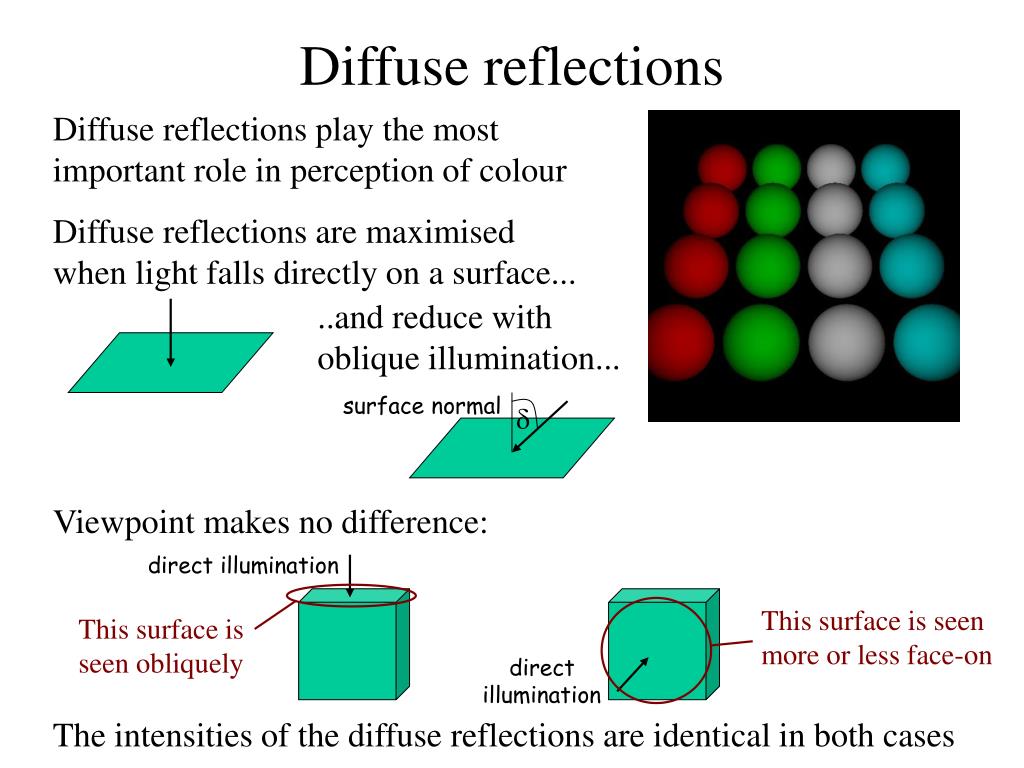 Diffuse reflections

Diffuse reflections play the most important role in perception of colour

Diffuse reflections are maximised when light falls directly on a surface...

..and reduce with oblique illumination...

surface normal

$\delta$

Viewpoint makes no difference:

direct illumination

This surface is seen obliquely

direct illumination

This surface is seen more or less face-on

The intensities of the diffuse reflections are identical in both cases